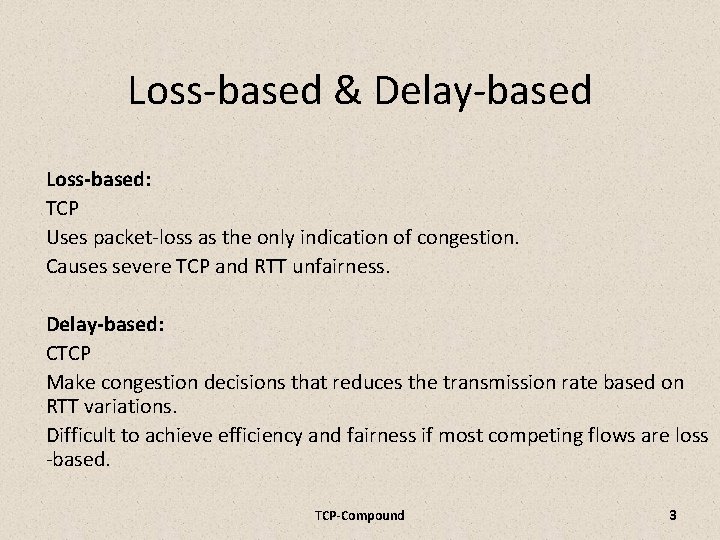 Loss-based & Delay-based

**Loss-based:**

TCP

Uses packet-loss as the only indication of congestion.

Causes severe TCP and RTT unfairness.

**Delay-based:**

CTCP

Make congestion decisions that reduces the transmission rate based on RTT variations.

Difficult to achieve efficiency and fairness if most competing flows are loss -based.

TCP-Compound

3